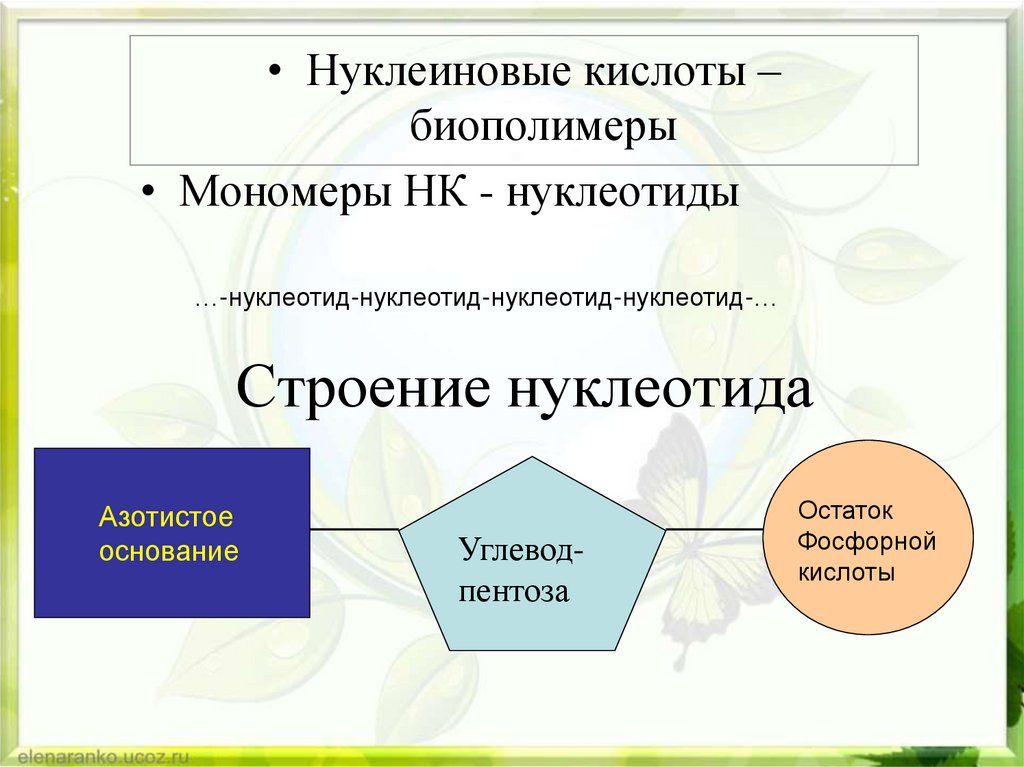 • Нуклеиновые кислоты – биополимеры

• Мономеры НК - нуклеотиды

…-нуклеотид-нуклеотид-нуклеотид-нуклеотид-…

Строение нуклеотида

Азотистое основание

Углевод-пентоза

Остаток Фосфорной кислоты

elenaranko.ucoz.ru